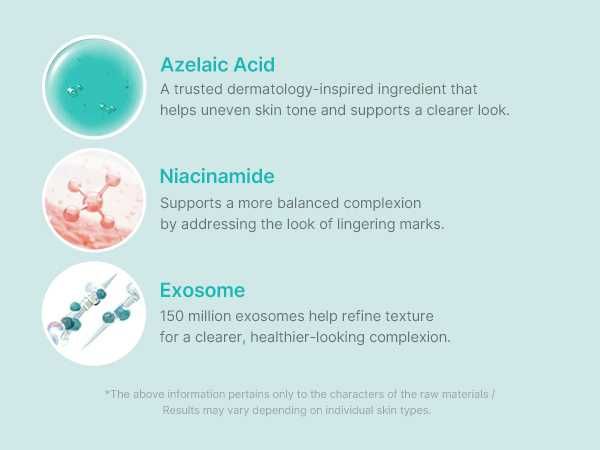 Azelaic Acid
A trusted dermatology-inspired ingredient that helps uneven skin tone and supports a clearer look.

Niacinamide
Supports a more balanced complexion by addressing the look of lingering marks.

Exosome
150 million exosomes help refine texture for a clearer, healthier-looking complexion.

*The above information pertains only to the characters of the raw materials / Results may vary depending on individual skin types.